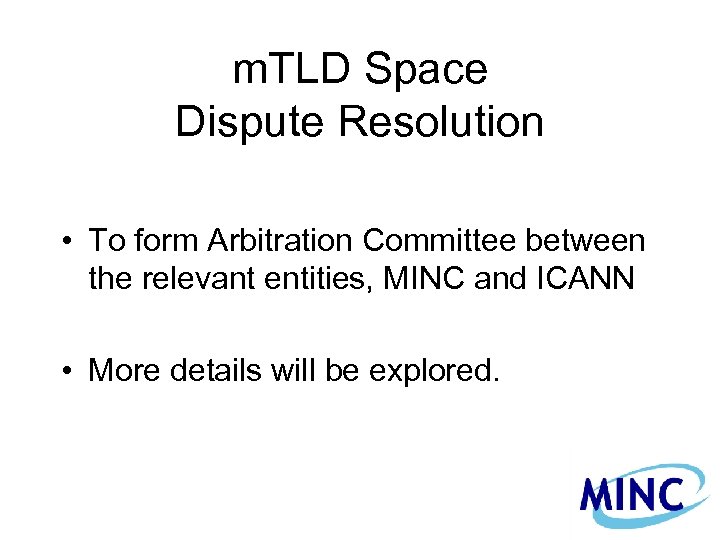 mTLD Space
Dispute Resolution

• To form Arbitration Committee between the relevant entities, MINC and ICANN

• More details will be explored.

MINC